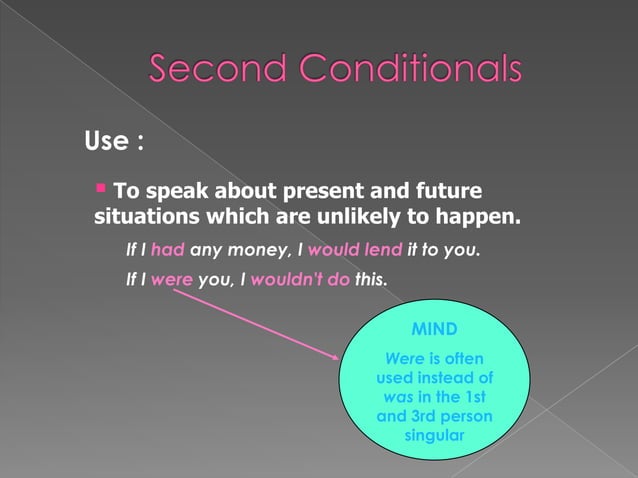 Second Conditionals

Use :

To speak about present and future situations which are unlikely to happen.

If I had any money, I would lend it to you.

If I were you, I wouldn't do this.

MIND

Were is often used instead of was in the 1st and 3rd person singular